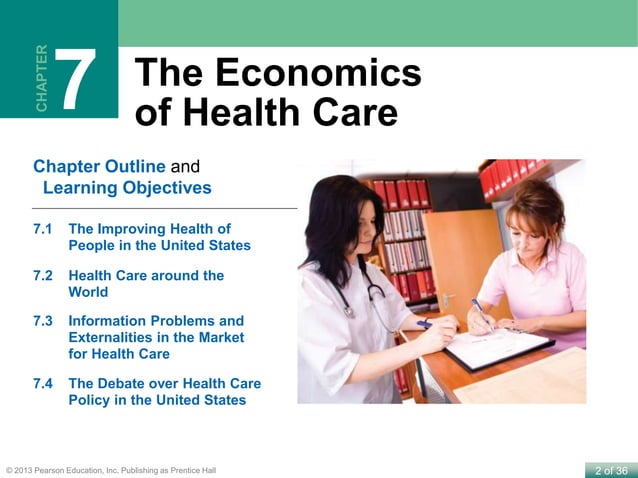 CHAPTER 7

The Economics of Health Care

Chapter Outline and Learning Objectives

7.1 The Improving Health of People in the United States

7.2 Health Care around the World

7.3 Information Problems and Externalities in the Market for Health Care

7.4 The Debate over Health Care Policy in the United States

© 2013 Pearson Education, Inc. Publishing as Prentice Hall

2 of 36